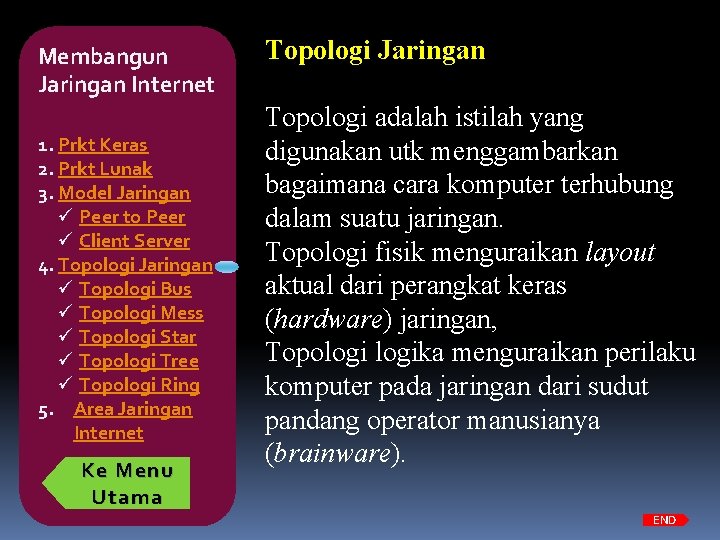 Membangun Jaringan Internet

1. Prkt Keras
2. Prkt Lunak
3. Model Jaringan
✓ Peer to Peer
✓ Client Server
4. Topologi Jaringan
✓ Topologi Bus
✓ Topologi Mess
✓ Topologi Star
✓ Topologi Tree
✓ Topologi Ring
5. Area Jaringan Internet

Ke Menu Utama

Topologi Jaringan

Topologi adalah istilah yang digunakan utk menggambarkan bagaimana cara komputer terhubung dalam suatu jaringan.
Topologi fisik menguraikan layout aktual dari perangkat keras (hardware) jaringan,
Topologi logika menguraikan perilaku komputer pada jaringan dari sudut pandang operator manusianya (brainware).

END